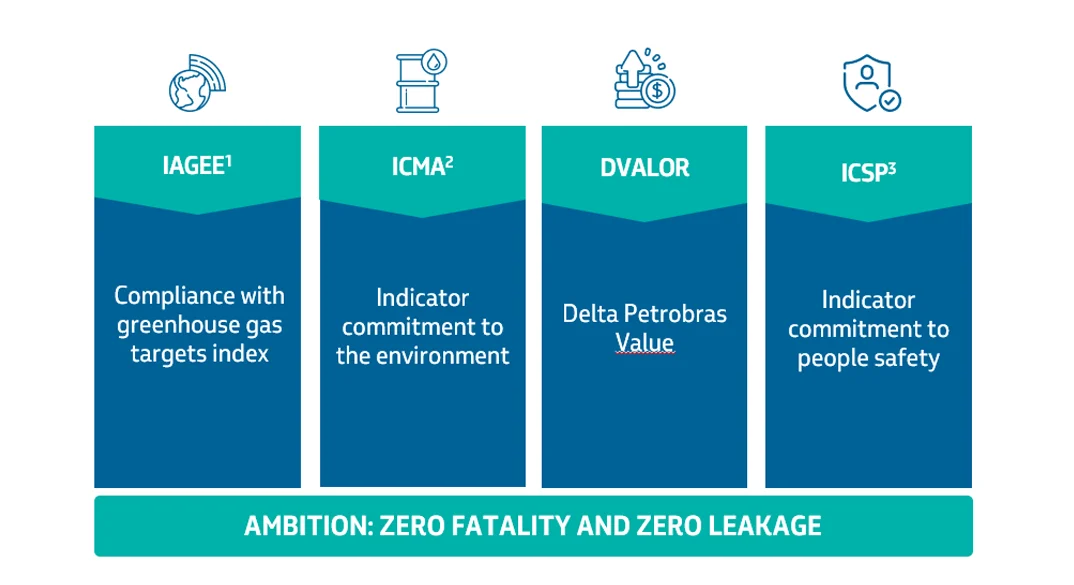 IAGEE$^1$

Compliance with greenhouse gas targets index

ICMA$^2$

Indicator commitment to the environment

DVALOR

Delta Petrobras Value

ICSP$^3$

Indicator commitment to people safety

AMBITION: ZERO FATALITY AND ZERO LEAKAGE